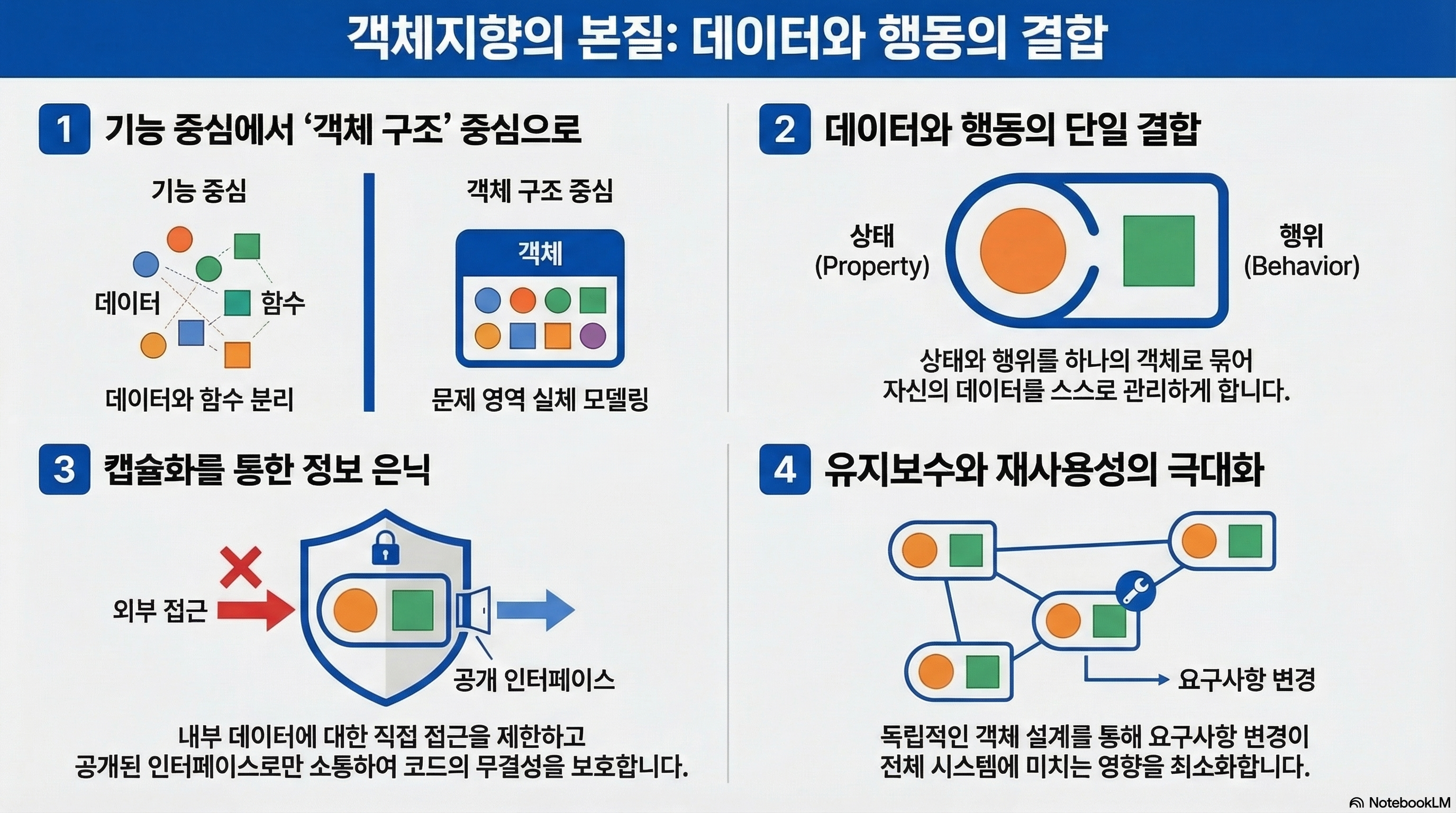 객체지향의 본질: 데이터와 행동의 결합

1 기능 중심에서 '객체 구조' 중심으로

기능 중심

데이터

함수

데이터와 함수 분리

객체 구조 중심

객체

문제 영역 실체 모델링

2 데이터와 행동의 단일 결합

상태 (Property)

행위 (Behavior)

상태와 행위를 하나의 객체로 묶어 자신의 데이터를 스스로 관리하게 합니다.

3 캡슐화를 통한 정보 은닉

외부 접근

공개 인터페이스

내부 데이터에 대한 직접 접근을 제한하고 공개된 인터페이스로만 소통하여 코드의 무결성을 보호합니다.

4 유지보수와 재사용성의 극대화

요구사항 변경

독립적인 객체 설계를 통해 요구사항 변경이 전체 시스템에 미치는 영향을 최소화합니다.

NotebookLM